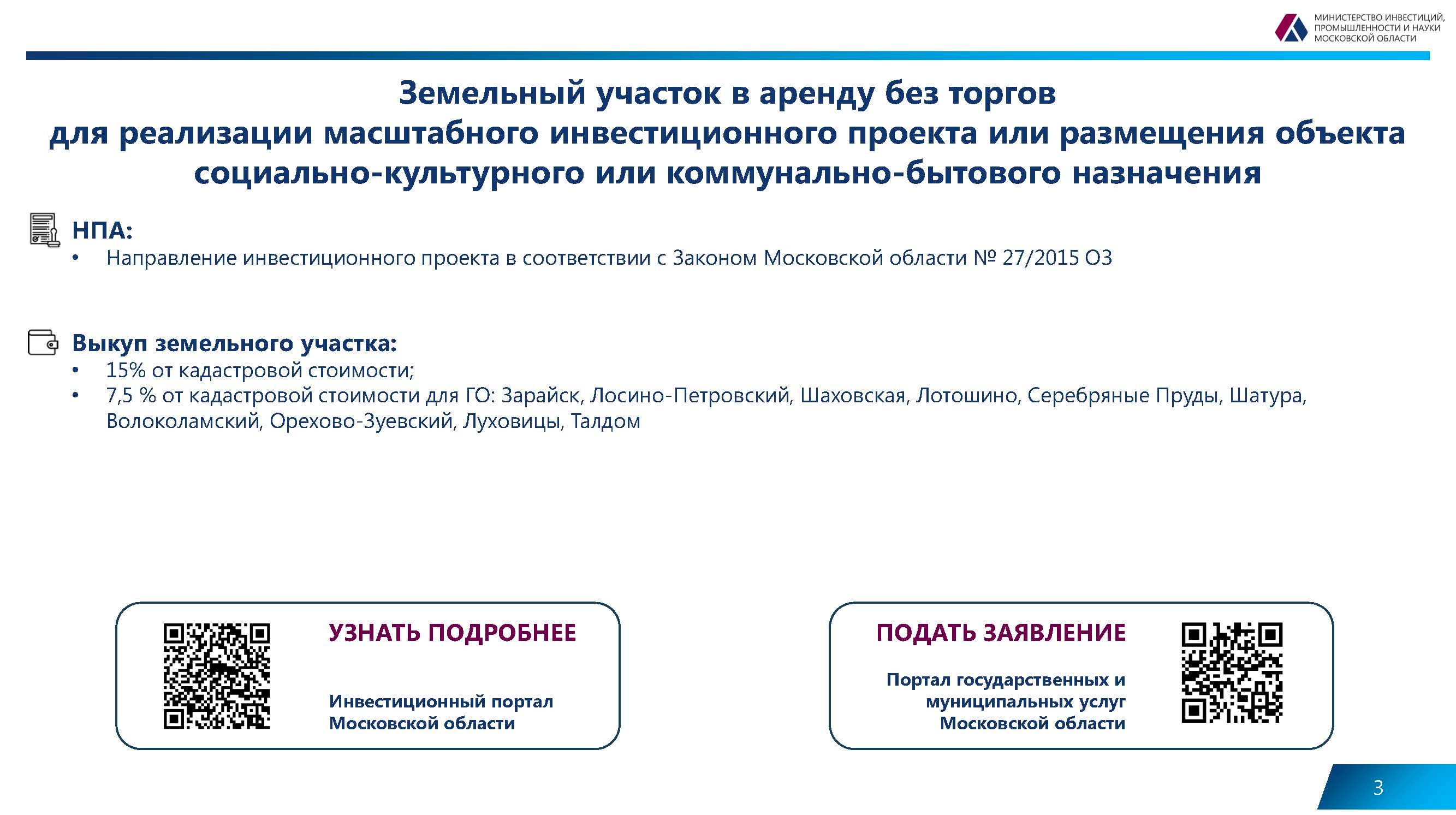 МИНИСТЕРСТВО ИНВЕСТИЦИЙ, ПРОМЫШЛЕННОСТИ И НАУКИ МОСКОВСКОЙ ОБЛАСТИ

Земельный участок в аренду без торгов
для реализации масштабного инвестиционного проекта или размещения объекта социально-культурного или коммунально-бытового назначения

НПА:
• Направление инвестиционного проекта в соответствии с Законом Московской области № 27/2015 ОЗ

Выкуп земельного участка:
• 15% от кадастровой стоимости;
• 7,5 % от кадастровой стоимости для ГО: Зарайск, Лосино-Петровский, Шаховская, Лотошино, Серебряные Пруды, Шатура, Волоколамский, Орехово-Зуевский, Луховицы, Талдом

УЗНАТЬ ПОДРОБНЕЕ

Инвестиционный портал Московской области

ПОДАТЬ ЗАЯВЛЕНИЕ

Портал государственных и муниципальных услуг Московской области

3